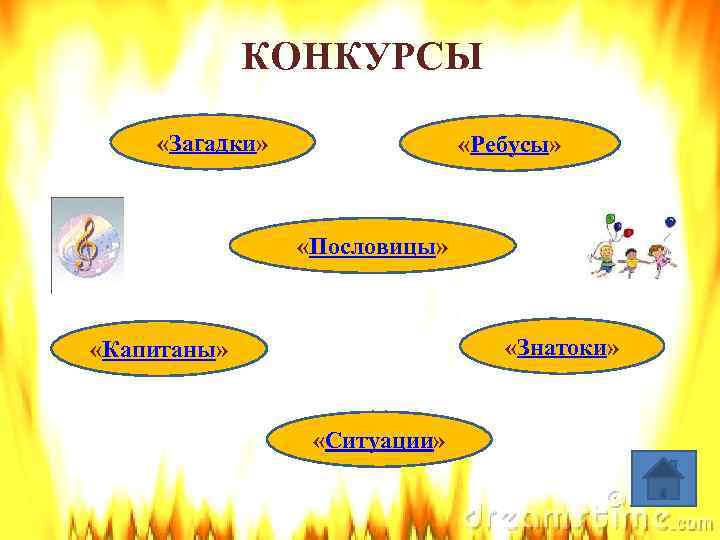 КОНКУРСЫ

«Загадки»

«Ребусы»

«Пословицы»

«Капитаны»

«Знатоки»

«Ситуации»

dreamstime.com